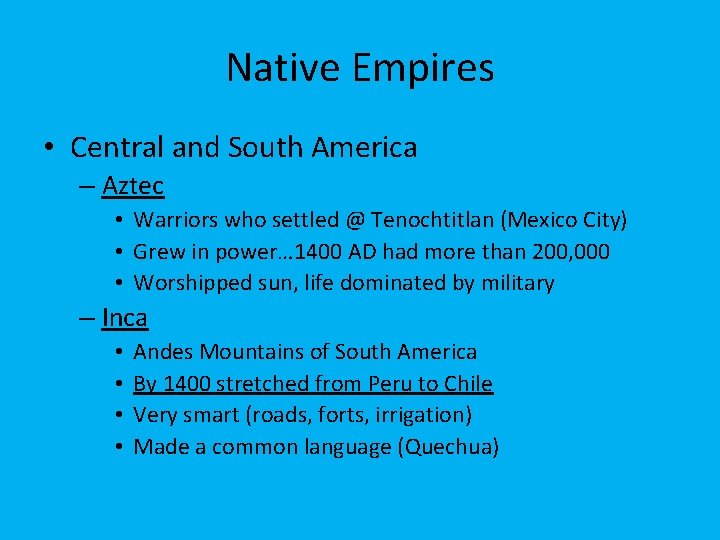 Native Empires

• Central and South America
– Aztec
• Warriors who settled @ Tenochtitlan (Mexico City)
• Grew in power…1400 AD had more than 200,000
• Worshipped sun, life dominated by military
– Inca
• Andes Mountains of South America
• By 1400 stretched from Peru to Chile
• Very smart (roads, forts, irrigation)
• Made a common language (Quechua)